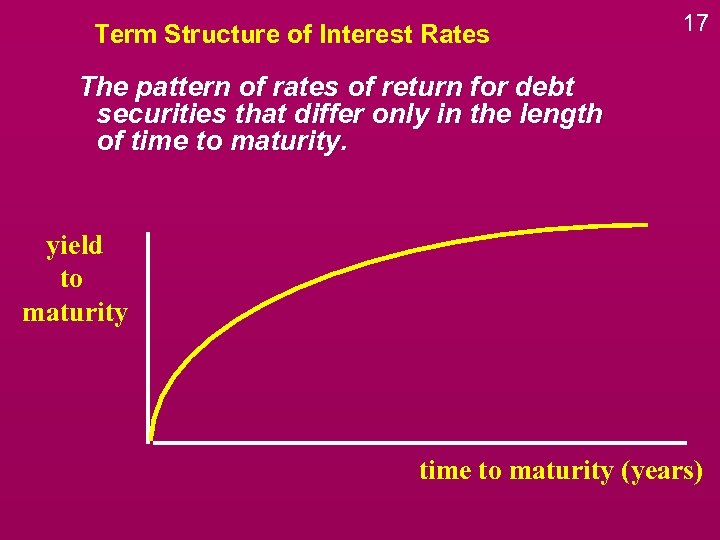 17

Term Structure of Interest Rates

The pattern of rates of return for debt securities that differ only in the length of time to maturity.

yield to maturity

time to maturity (years)